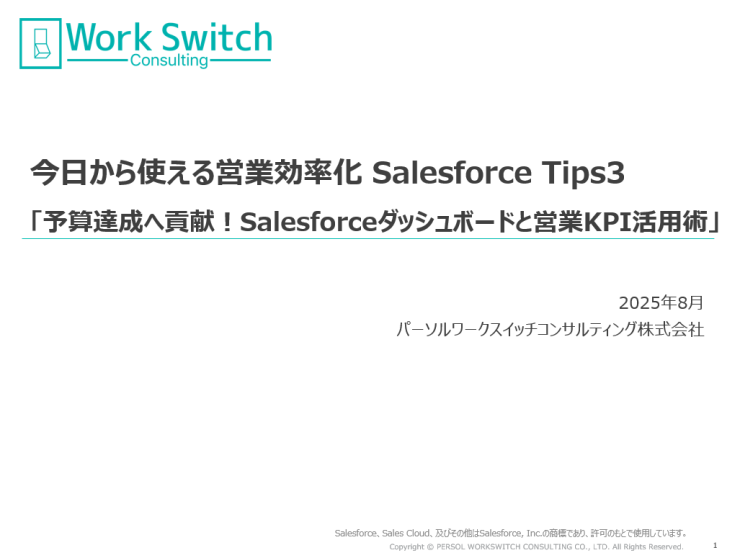 Work Switch
Consulting

今日から使える営業効率化 Salesforce Tips3

「予算達成へ貢献！Salesforceダッシュボードと営業KPI活用術」

2025年8月
パーソルワークスイッチコンサルティング株式会社

Salesforce、Sales Cloud、及びその他はSalesforce, Inc.の商標であり、許可のもとで使用しています。
Copyright © PERSOL WORKSWITCH CONSULTING CO., LTD. All Rights Reserved.
1